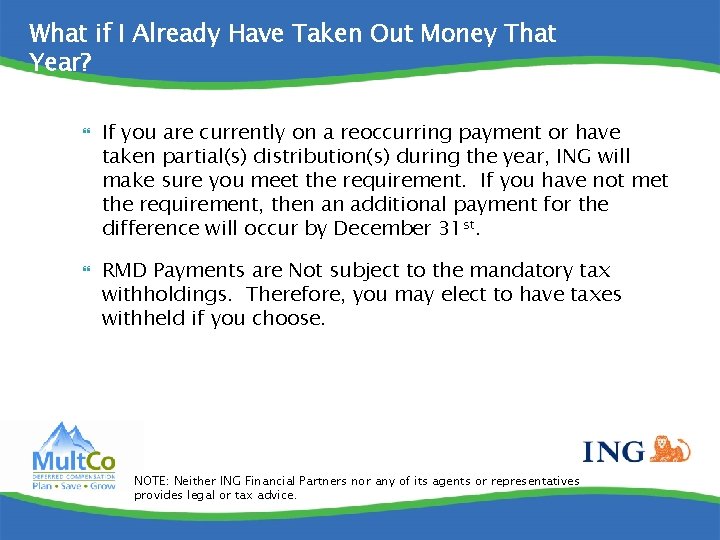 What if I Already Have Taken Out Money That Year?

If you are currently on a reoccurring payment or have taken partial(s) distribution(s) during the year, ING will make sure you meet the requirement. If you have not met the requirement, then an additional payment for the difference will occur by December 31$^{st}$.

RMD Payments are Not subject to the mandatory tax withholdings. Therefore, you may elect to have taxes withheld if you choose.

MultCo
DEFERRED COMPENSATION
Plan • Save • Grow

ING

NOTE: Neither ING Financial Partners nor any of its agents or representatives provides legal or tax advice.